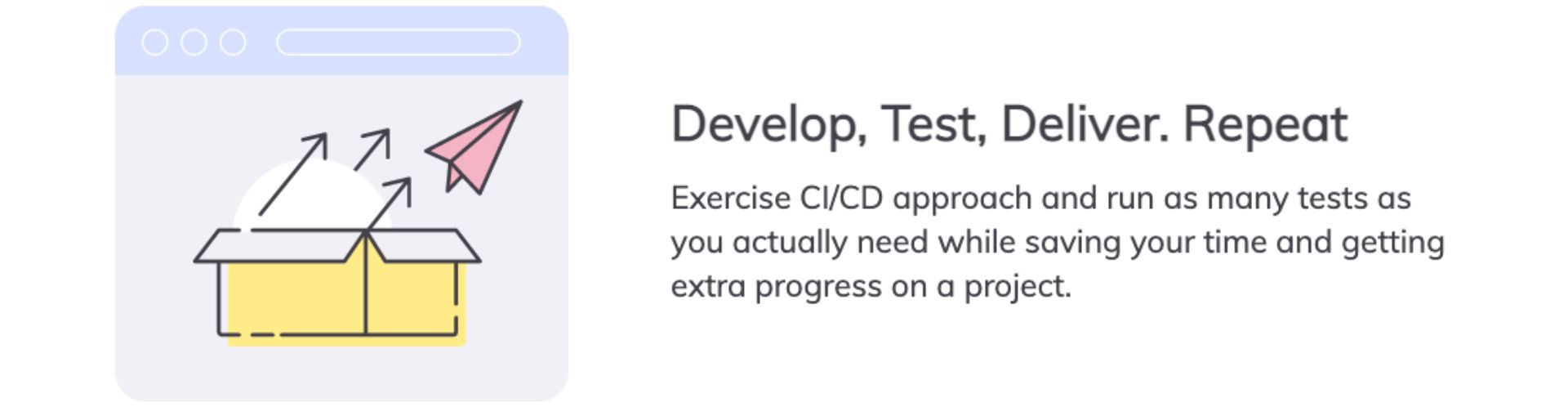 Develop, Test, Deliver. Repeat

Exercise CI/CD approach and run as many tests as you actually need while saving your time and getting extra progress on a project.